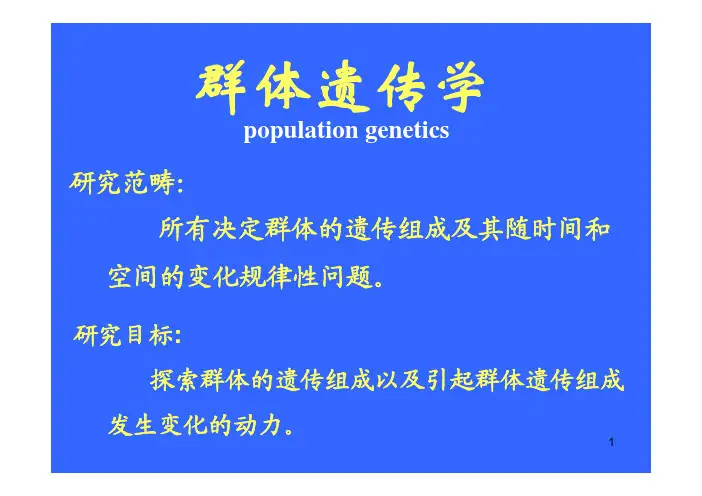 群体遗传学
population genetics

研究范畴:

所有决定群体的遗传组成及其随时间和空间的变化规律性问题。

研究目标:

探索群体的遗传组成以及引起群体遗传组成发生变化的动力。

1